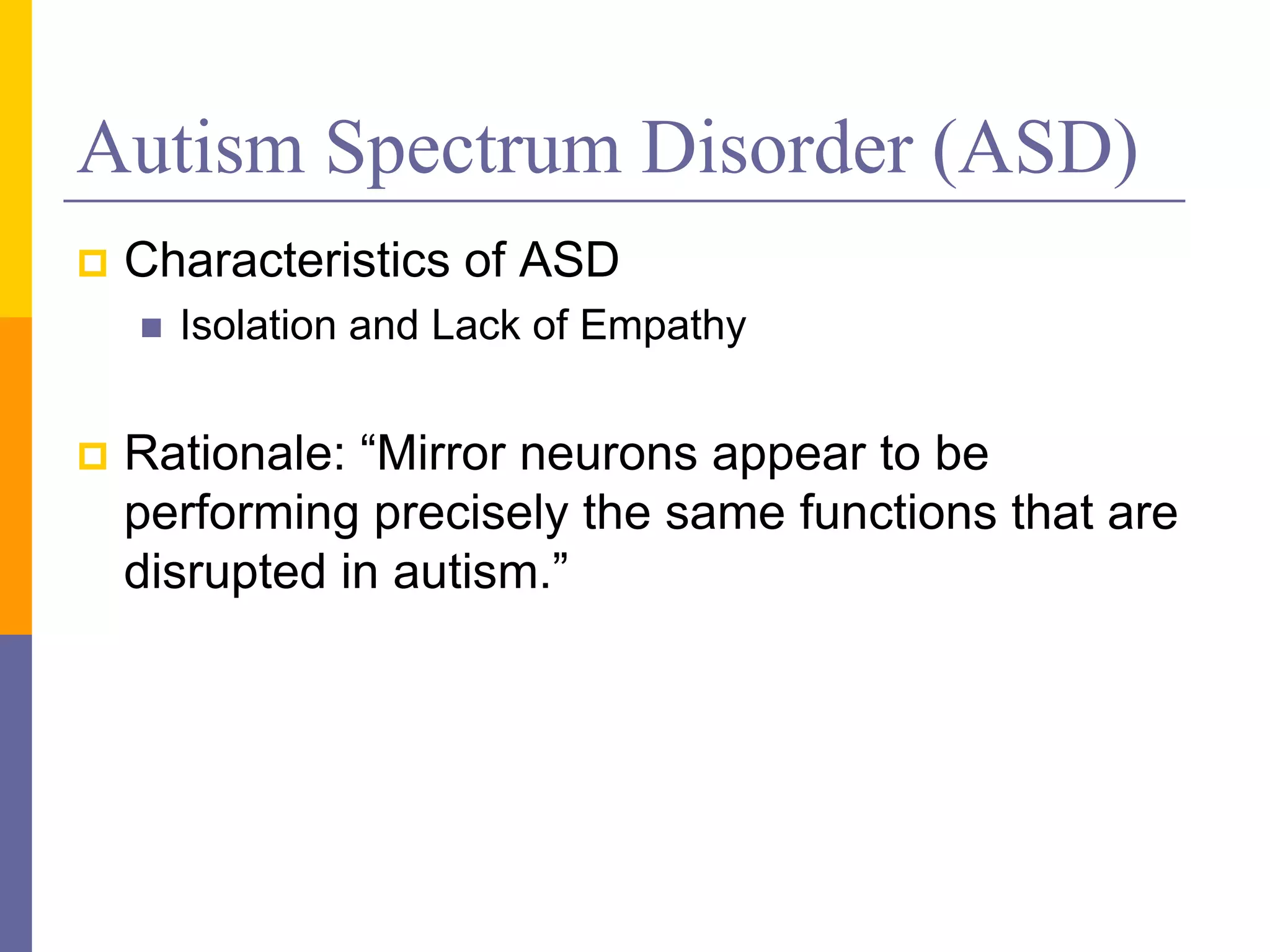 Autism Spectrum Disorder (ASD)

Characteristics of ASD

Isolation and Lack of Empathy

Rationale: “Mirror neurons appear to be performing precisely the same functions that are disrupted in autism.”